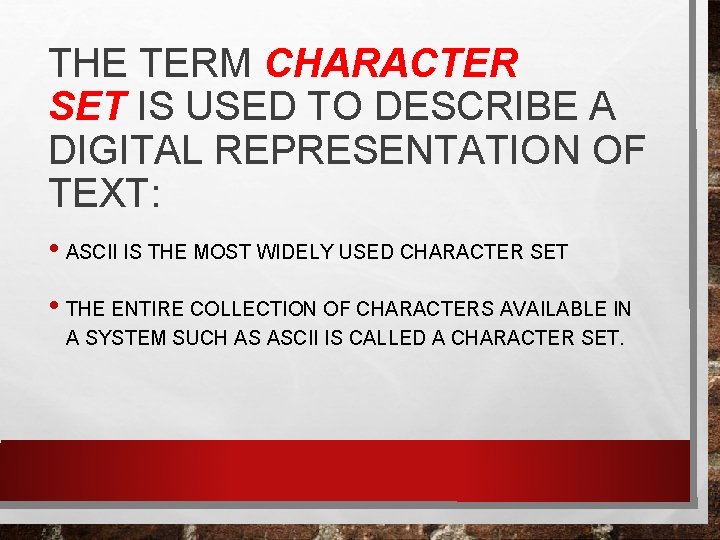 THE TERM CHARACTER SET IS USED TO DESCRIBE A DIGITAL REPRESENTATION OF TEXT:

• ASCII IS THE MOST WIDELY USED CHARACTER SET

• THE ENTIRE COLLECTION OF CHARACTERS AVAILABLE IN A SYSTEM SUCH AS ASCII IS CALLED A CHARACTER SET.